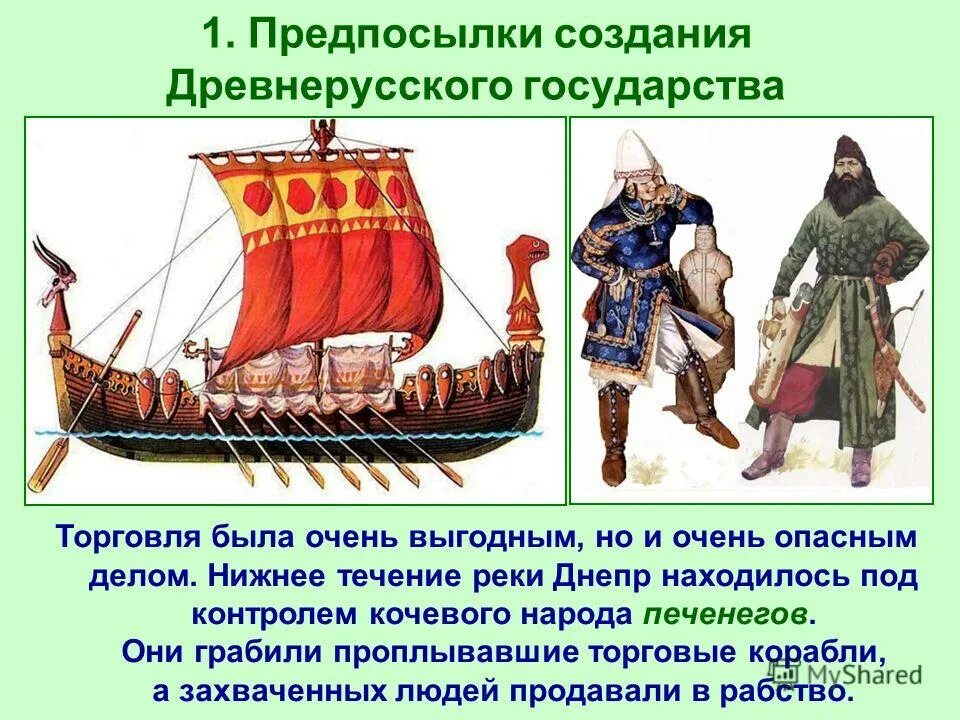 1. Предпосылки создания Древнерусского государства

Торговля была очень выгодным, но и очень опасным делом. Нижнее течение реки Днепр находилось под контролем кочевого народа печенегов. Они грабили проплывавшие торговые корабли, а захваченных людей продавали в рабство.

MyShared